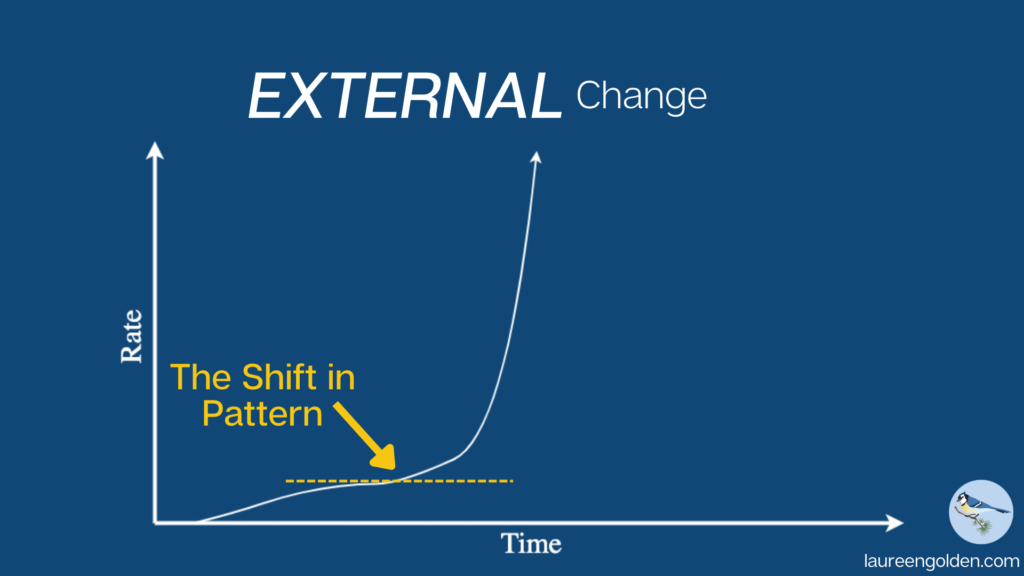 EXTERNAL Change

Rate

The Shift in Pattern

Time

laureengolden.com